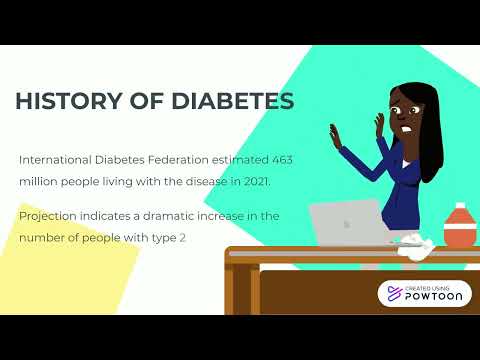 HISTORY OF DIABETES

International Diabetes Federation estimated 463 million people living with the disease in 2021.

Projection indicates a dramatic increase in the number of people with type 2

CREATED USING
POWTOON